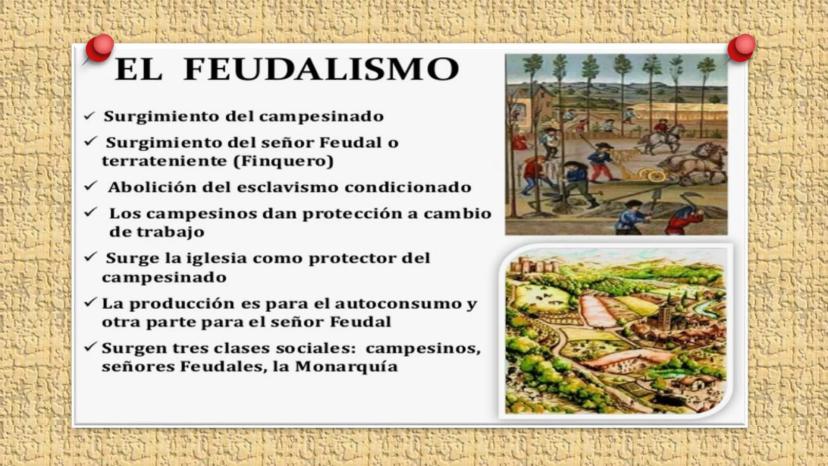 EL FEUDALISMO

✓ Surgimiento del campesinado
✓ Surgimiento del señor Feudal o terrateniente (Finquero)
✓ Abolición del esclavismo condicionado
✓ Los campesinos dan protección a cambio de trabajo
✓ Surge la iglesia como protector del campesinado
✓ La producción es para el autoconsumo y otra parte para el señor Feudal
✓ Surgen tres clases sociales: campesinos, señores Feudales, la Monarquía